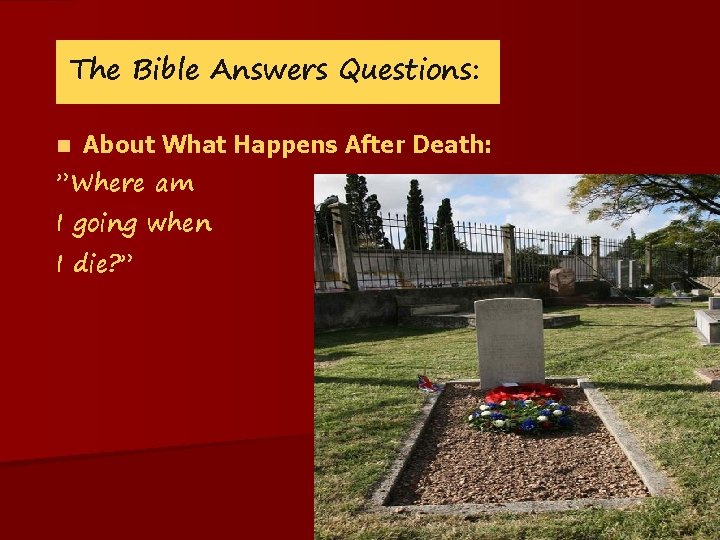 The Bible Answers Questions:

■ About What Happens After Death:

"Where am I going when I die?"